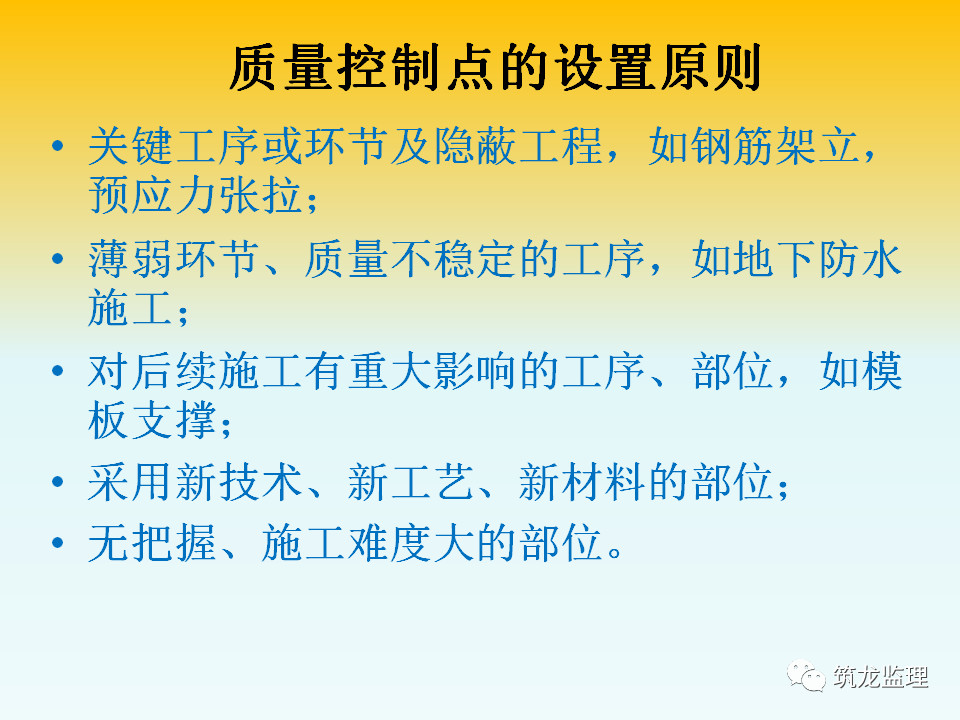 质量控制点的设置原则

• 关键工序或环节及隐蔽工程，如钢筋架立，预应力张拉；

• 薄弱环节、质量不稳定的工序，如地下防水施工；

• 对后续施工有重大影响的工序、部位，如模板支撑；

• 采用新技术、新工艺、新材料的部位；

• 无把握、施工难度大的部位。

筑龙监理